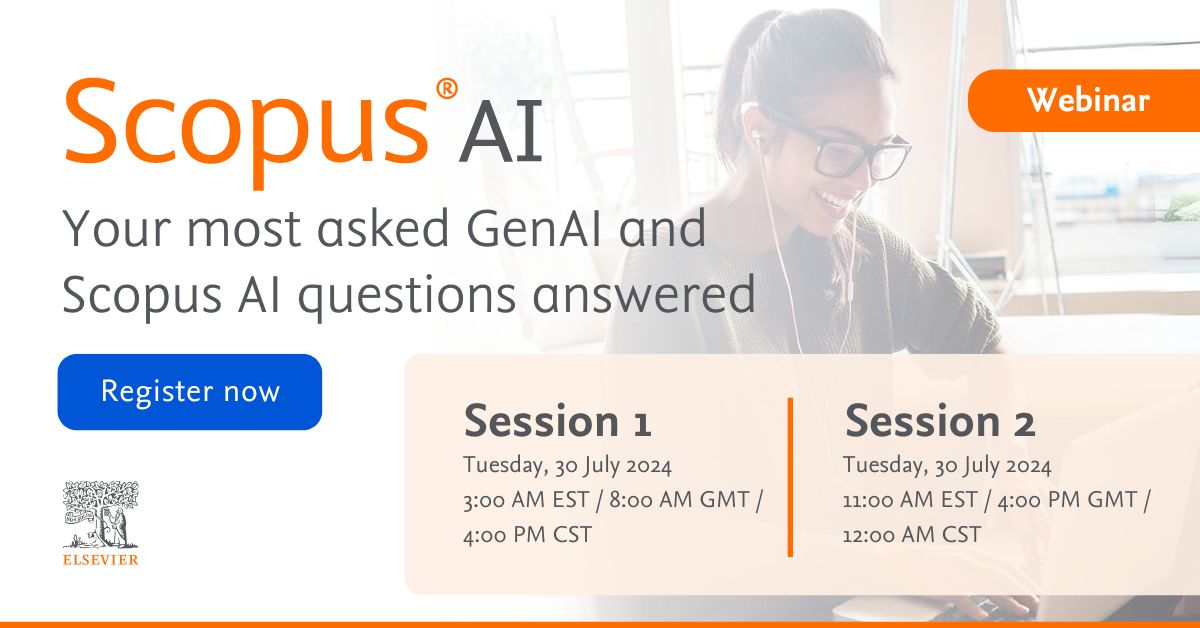 Scopus® AI

Webinar

Your most asked GenAI and Scopus AI questions answered

Register now

Session 1
Tuesday, 30 July 2024
3:00 AM EST / 8:00 AM GMT / 4:00 PM CST

Session 2
Tuesday, 30 July 2024
11:00 AM EST / 4:00 PM GMT / 12:00 AM CST

ELSEVIER